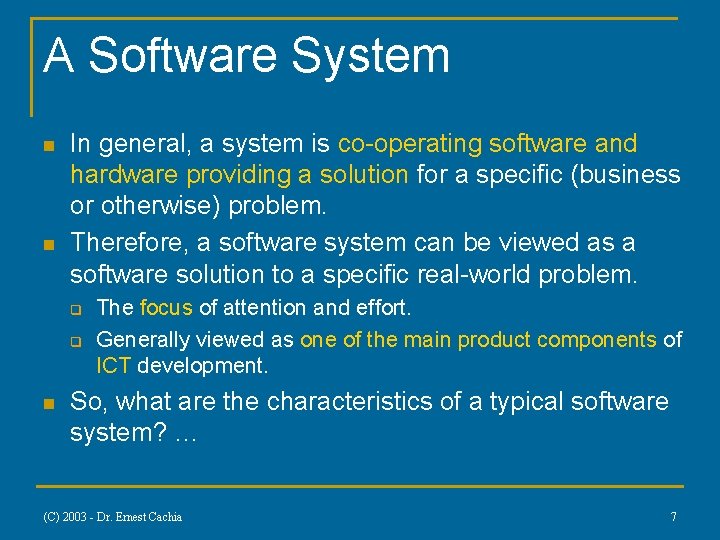 A Software System

In general, a system is co-operating software and hardware providing a solution for a specific (business or otherwise) problem.

Therefore, a software system can be viewed as a software solution to a specific real-world problem.

The focus of attention and effort.

Generally viewed as one of the main product components of ICT development.

So, what are the characteristics of a typical software system? …

(C) 2003 - Dr. Ernest Cachia

7